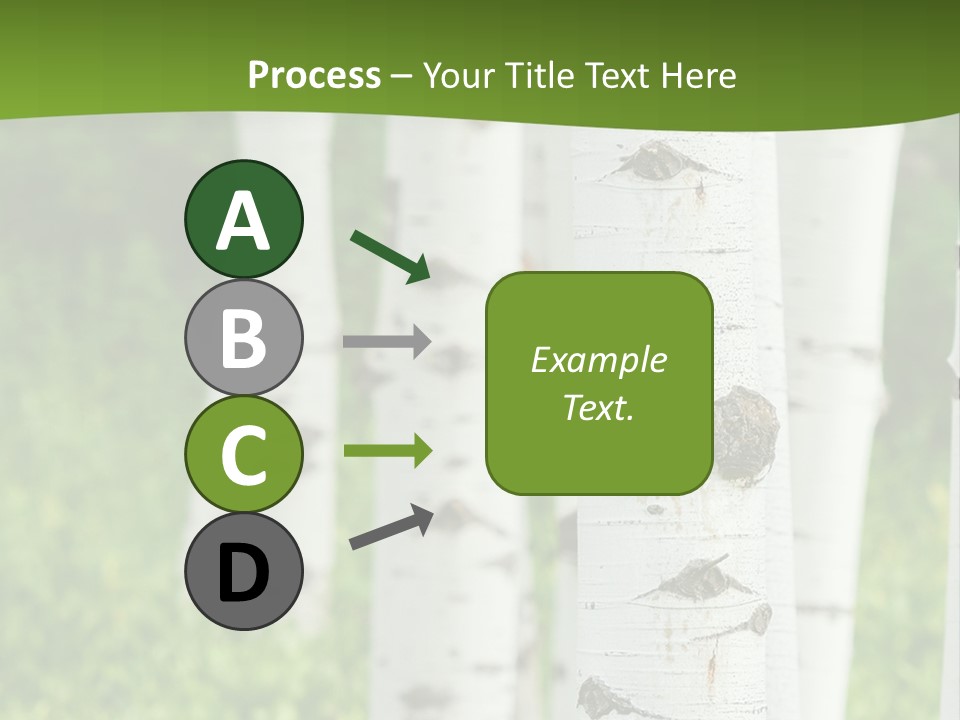 Process – Your Title Text Here

A
B
C
D

Example Text.